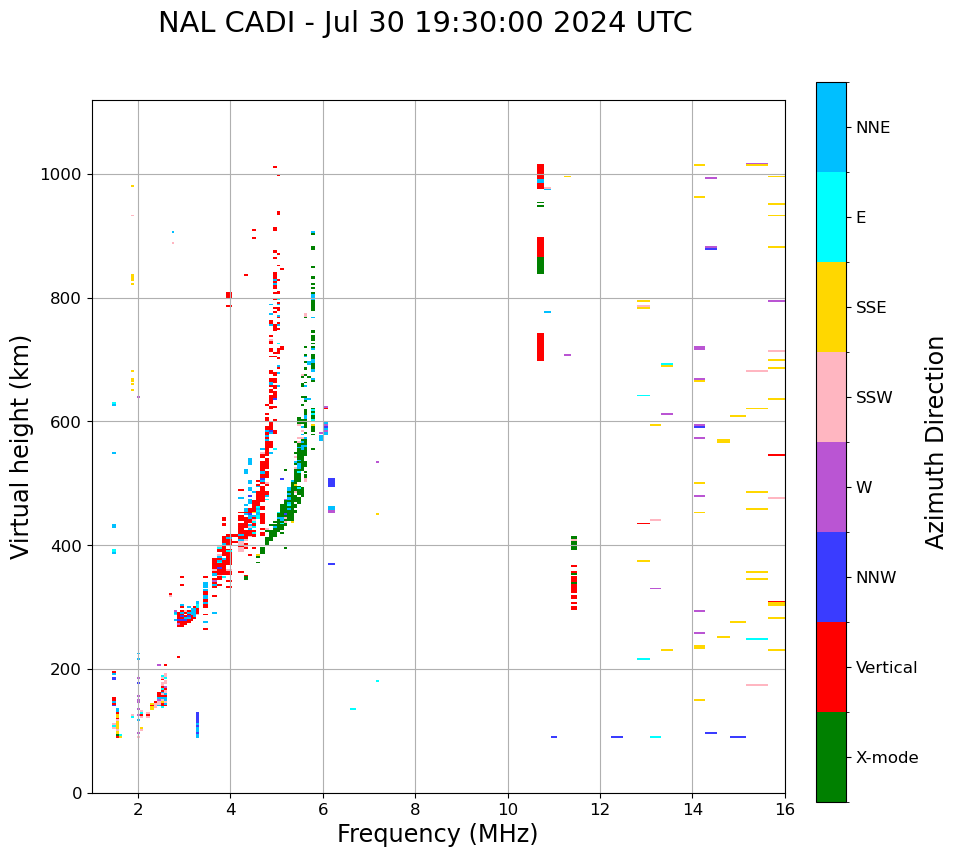 NAL CADI - Jul 30 19:30:00 2024 UTC

Virtual height (km)

1000
800
600
400
200
0

2
4
6
8
10
12
14
16

Frequency (MHz)

NNE
E
SSE
SSW
W
NNW
Vertical
X-mode

Azimuth Direction